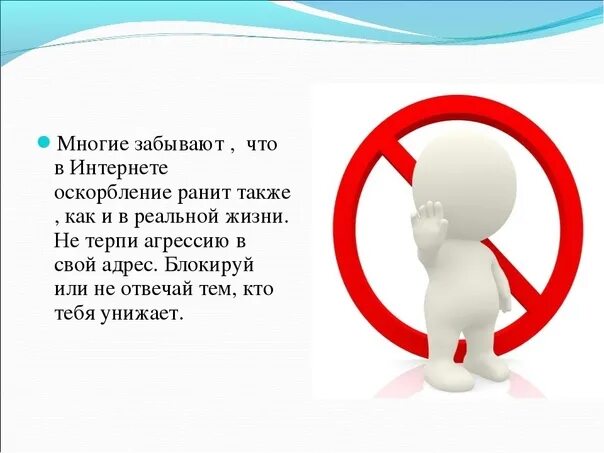 Многие забывают ,  что в Интернете оскорбление ранит также , как и в реальной жизни. Не терпи агрессию в свой адрес. Блокируй или не отвечай тем, кто тебя унижает.